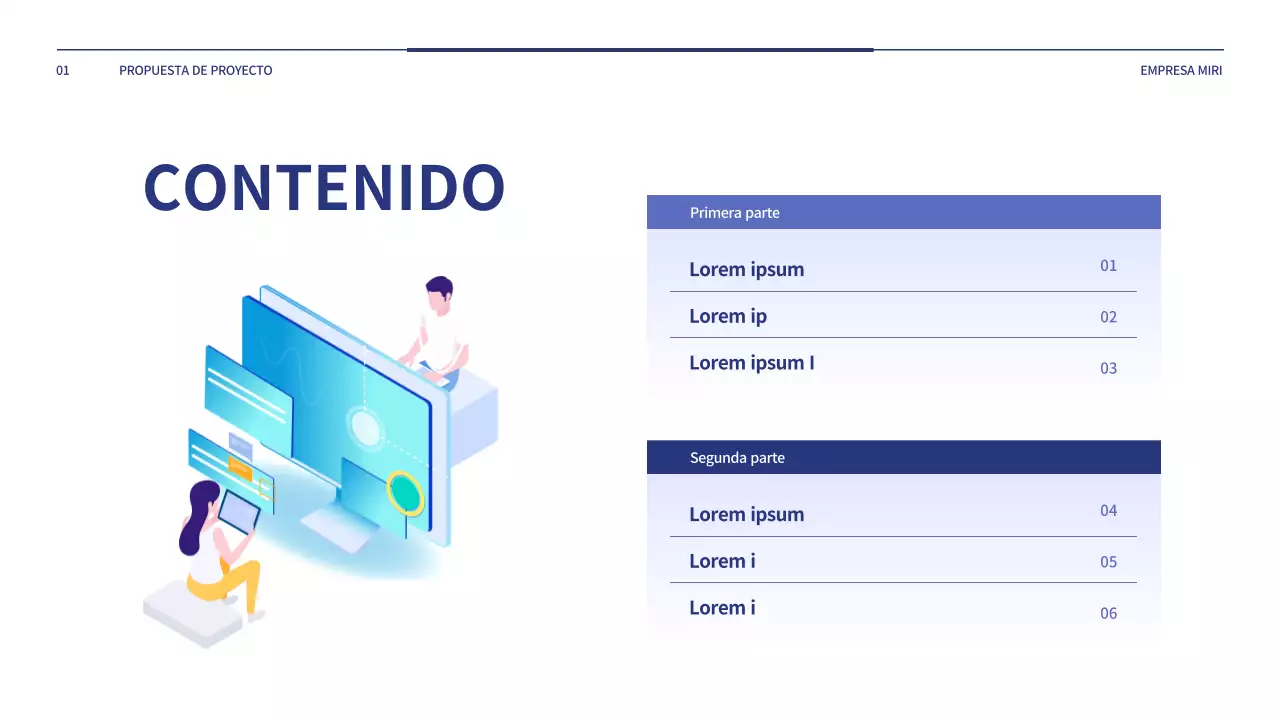 01 PROPUESTA DE PROYECTO

EMPRESA MIRI

CONTENIDO

Primera parte

Lorem ipsum 01

Lorem ip 02

Lorem ipsum I 03

Segunda parte

Lorem ipsum 04

Lorem i 05

Lorem i 06